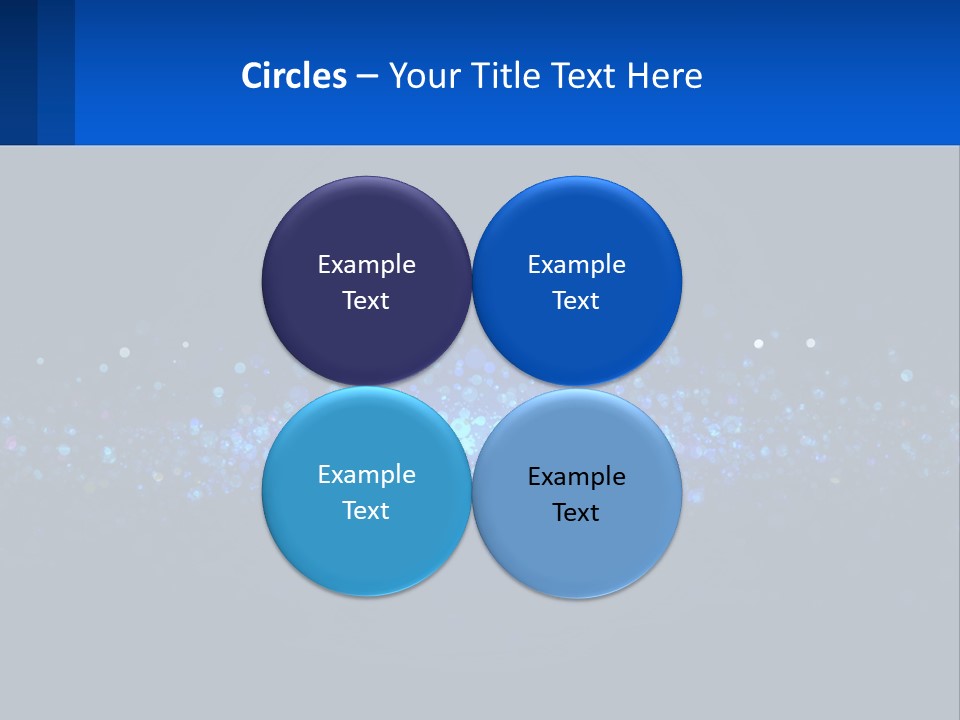 Circles – Your Title Text Here

Example Text

Example Text

Example Text

Example Text